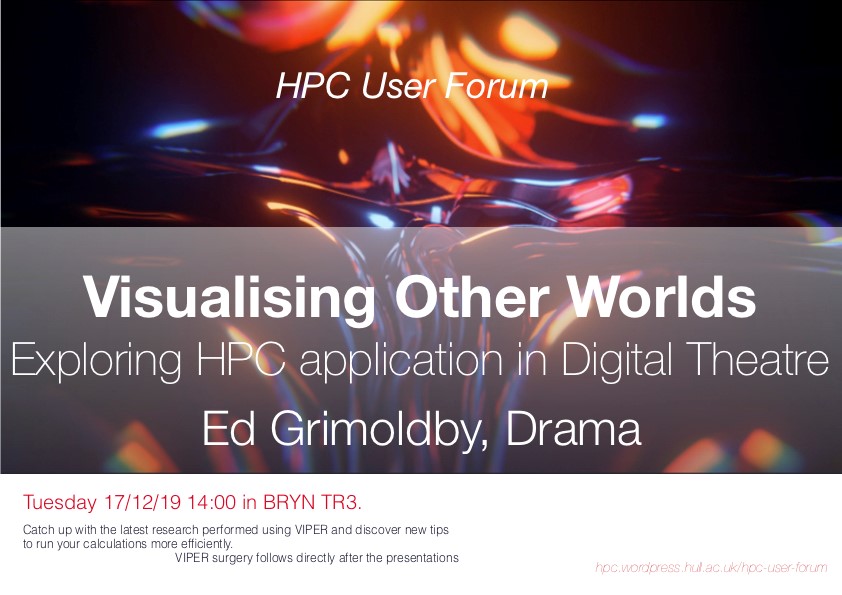 HPC User Forum

Visualising Other Worlds

Exploring HPC application in Digital Theatre

Ed Grimoldby, Drama

Tuesday 17/12/19 14:00 in BRYN TR3.

Catch up with the latest research performed using VIPER and discover new tips to run your calculations more efficiently.

VIPER surgery follows directly after the presentations

hpc.wordpress.hull.ac.uk/hpc-user-forum